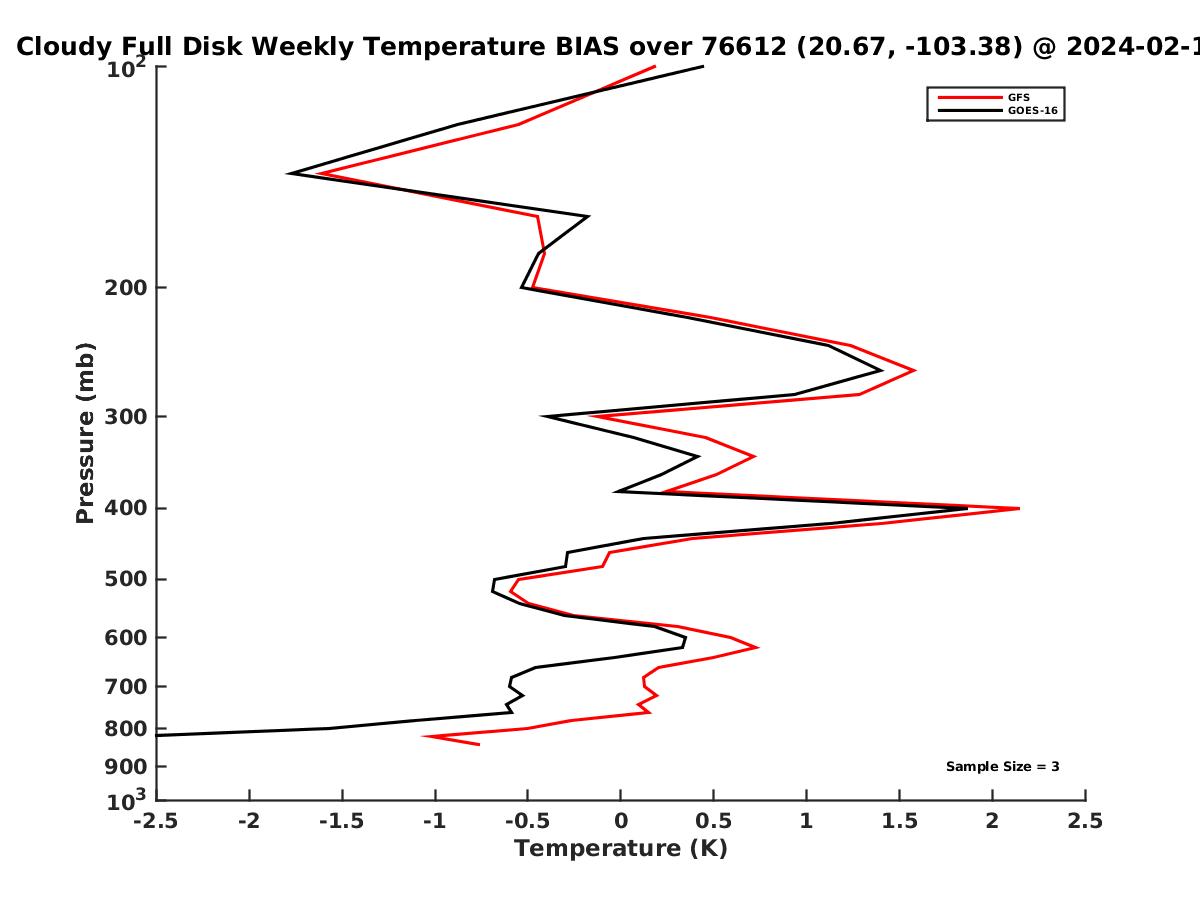 Cloudy Full Disk Weekly Temperature BIAS over 76612 (20.67, -103.38) @ 2024-02-1

GFS
GOES-16

Pressure (mb)

$10^2$
200
300
400
500
600
700
800
900
$10^3$

Sample Size = 3

-2.5 -2 -1.5 -1 -0.5 0 0.5 1 1.5 2 2.5
Temperature (K)